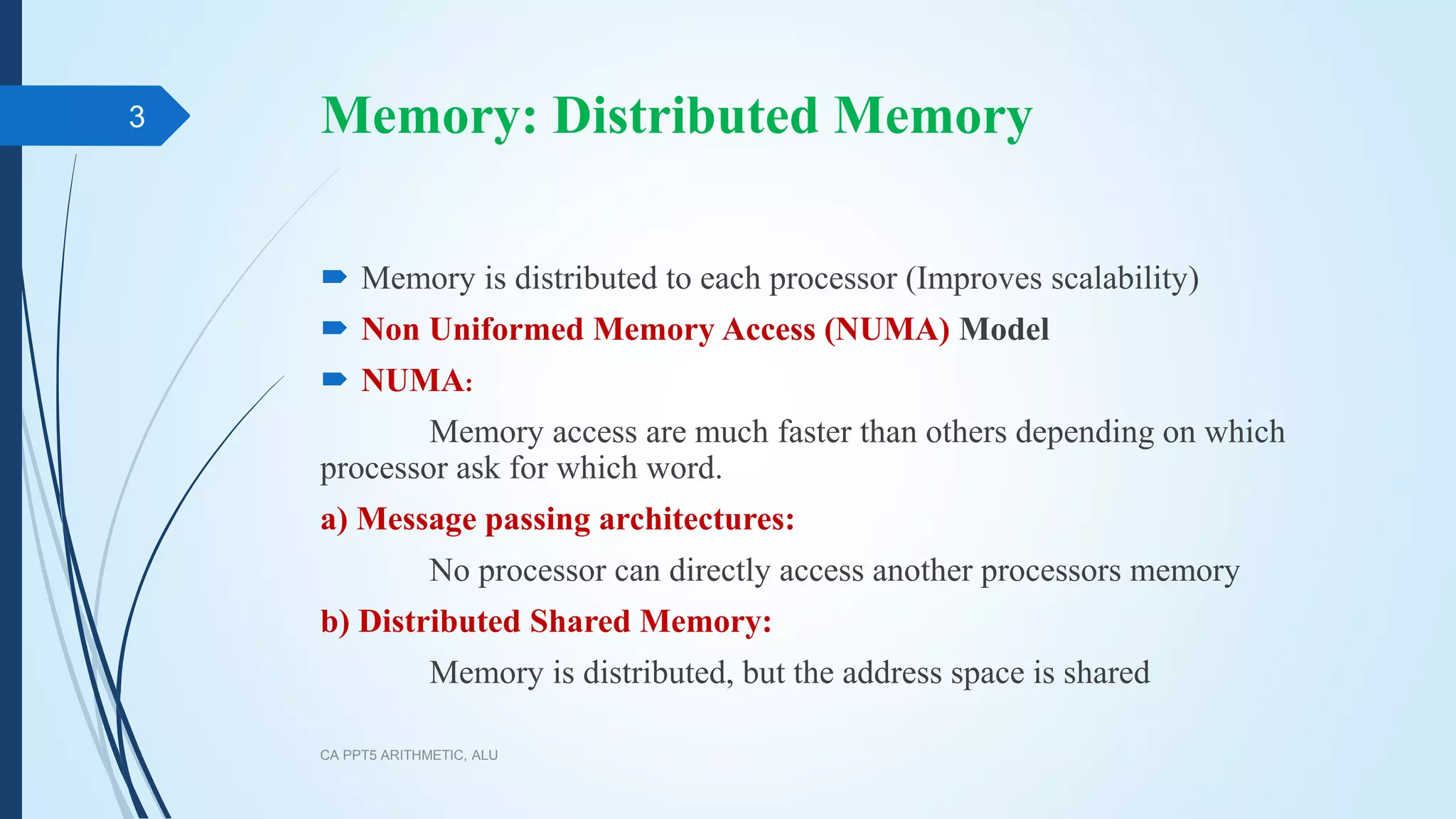 3

Memory: Distributed Memory

Memory is distributed to each processor (Improves scalability)

Non Uniformed Memory Access (NUMA) Model

NUMA:

Memory access are much faster than others depending on which processor ask for which word.

a) Message passing architectures:

No processor can directly access another processors memory

b) Distributed Shared Memory:

Memory is distributed, but the address space is shared

CA PPT5 ARITHMETIC, ALU